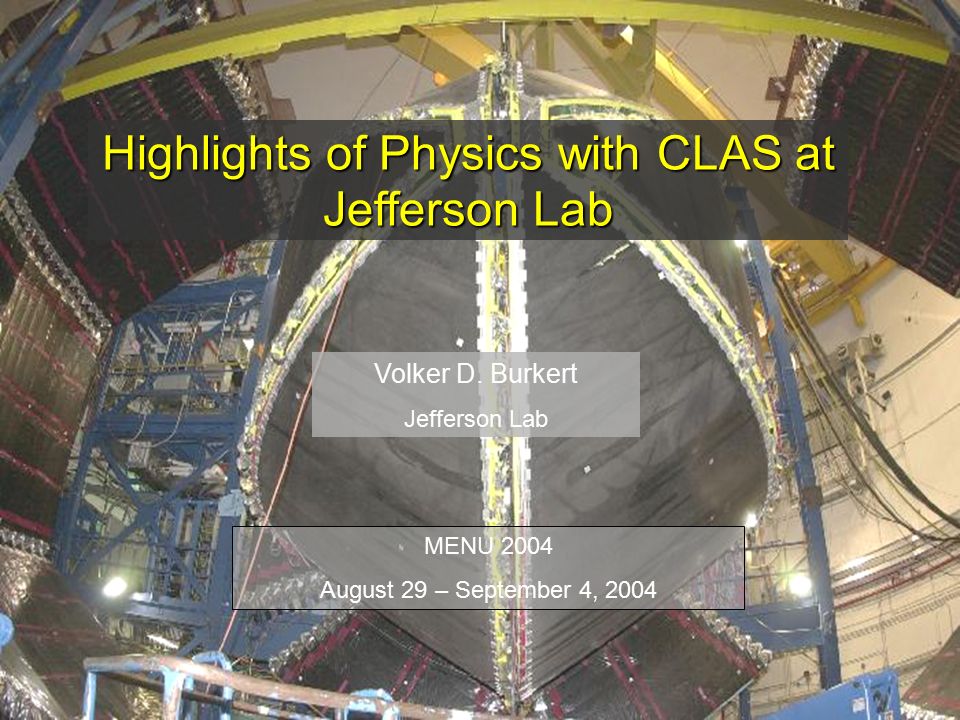 Highlights of Physics with CLAS at Jefferson Lab

Volker D. Burkert

Jefferson Lab

MENU 2004

August 29 – September 4, 2004